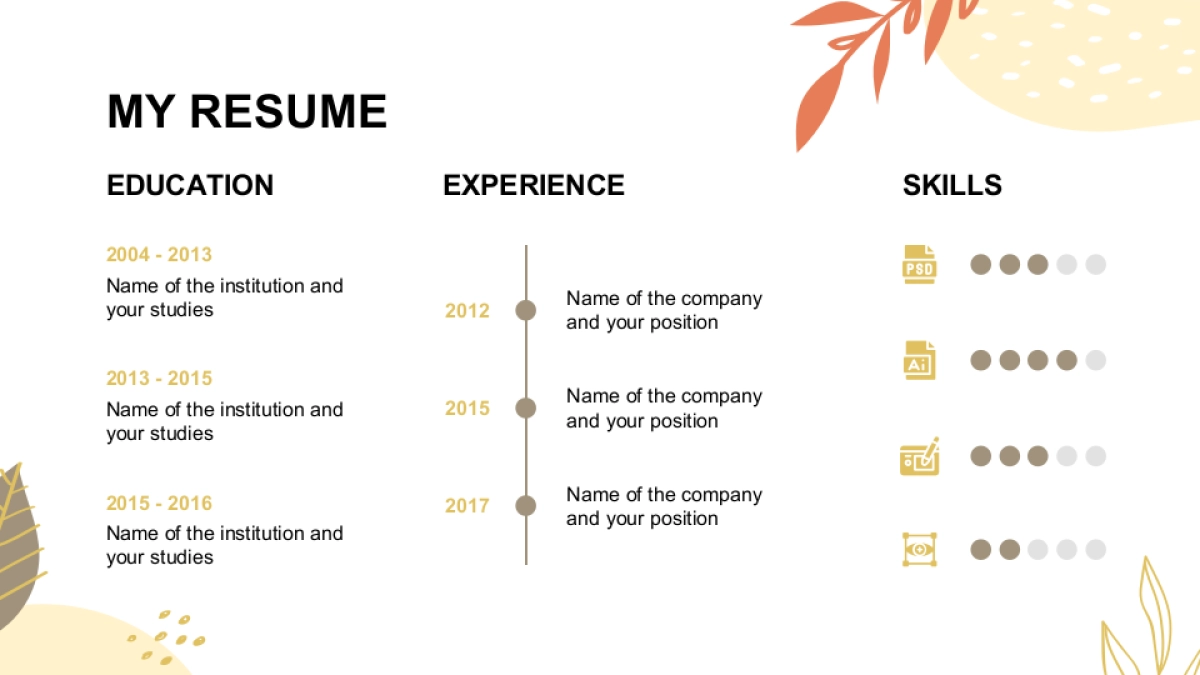 MY RESUME

EDUCATION

2004 - 2013
Name of the institution and your studies

2013 - 2015
Name of the institution and your studies

2015 - 2016
Name of the institution and your studies

EXPERIENCE

2012
Name of the company and your position

2015
Name of the company and your position

2017
Name of the company and your position

SKILLS

PSD

Ai